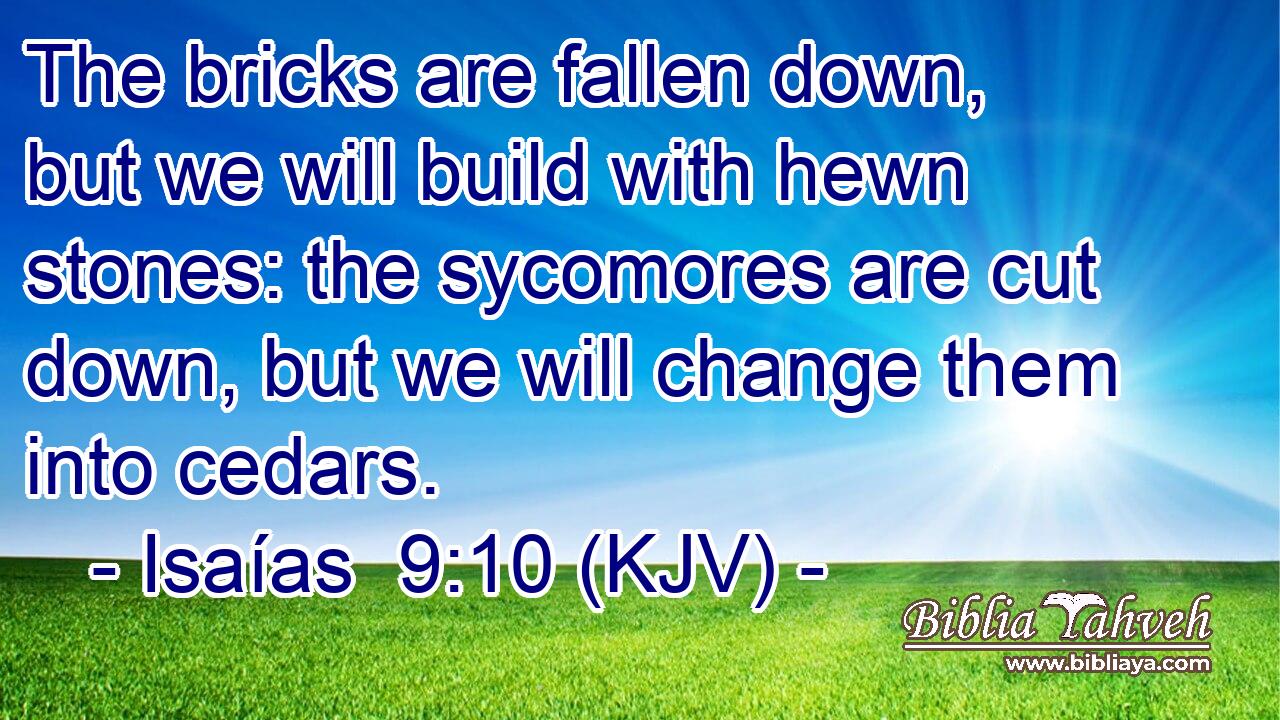 The bricks are fallen down, but we will build with hewn stones: the sycomores are cut down, but we will change them into cedars.
- Isaías 9:10 (KJV) -

Biblia Yahveh
www.bibliaya.com